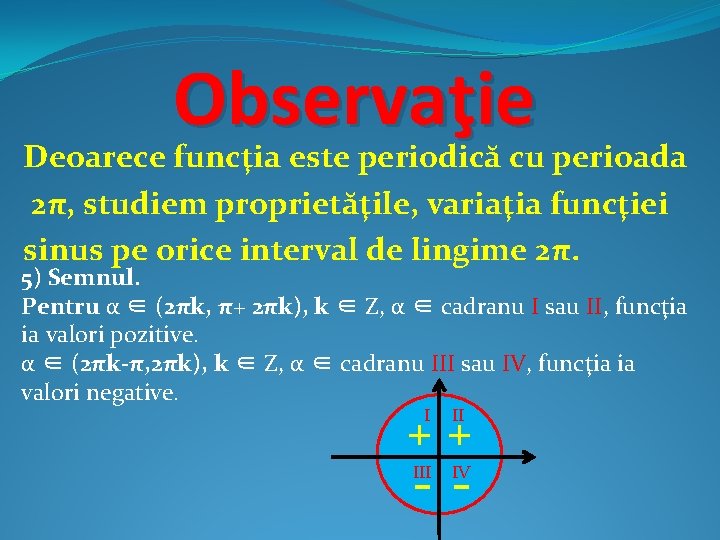 Observaţie

Deoarece funcția este periodică cu perioada $2\pi$, studiem proprietățile, variația funcției sinus pe orice interval de lingime $2\pi$.

5) Semnul.
Pentru $\alpha \in (2\pi k, \pi + 2\pi k)$, $k \in Z$, $\alpha \in$ cadranu I sau II, funcția ia valori pozitive.
$\alpha \in (2\pi k - \pi, 2\pi k)$, $k \in Z$, $\alpha \in$ cadranu III sau IV, funcția ia valori negative.

I II
+ +
III IV
− −